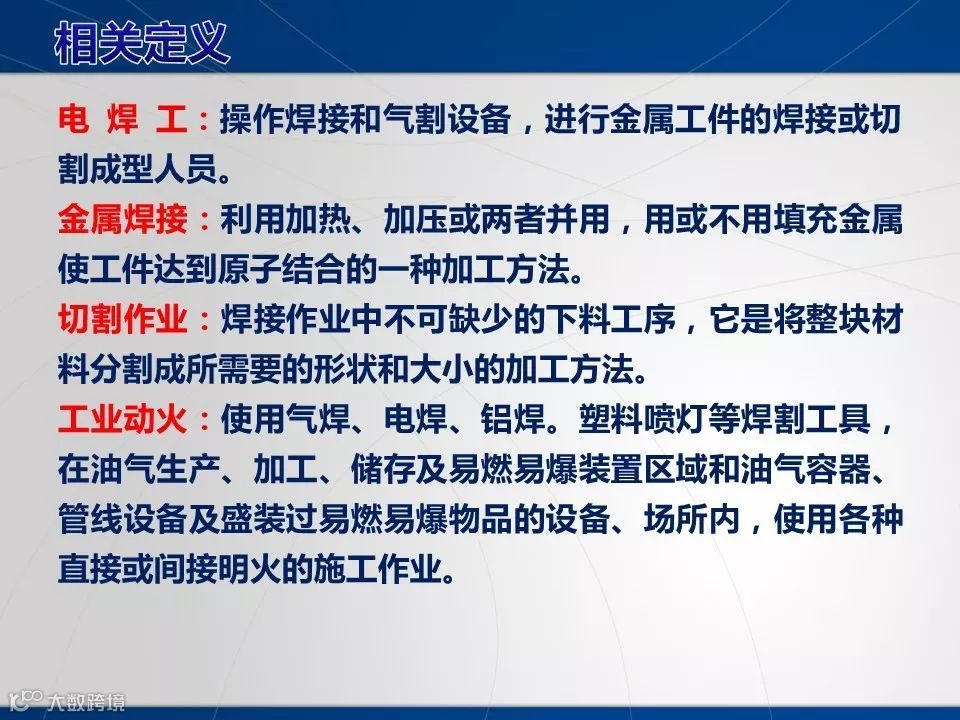 相关定义

电 焊 工：操作焊接和气割设备，进行金属工件的焊接或切割成型人员。

金属焊接：利用加热、加压或两者并用，用或不用填充金属使工件达到原子结合的一种加工方法。

切割作业：焊接作业中不可缺少的下料工序，它是将整块材料分割成所需要的形状和大小的加工方法。

工业动火：使用气焊、电焊、铝焊。塑料喷灯等焊割工具，在油气生产、加工、储存及易燃易爆装置区域和油气容器、管线设备及盛装过易燃易爆物品的设备、场所内，使用各种直接或间接明火的施工作业。

大数跨境